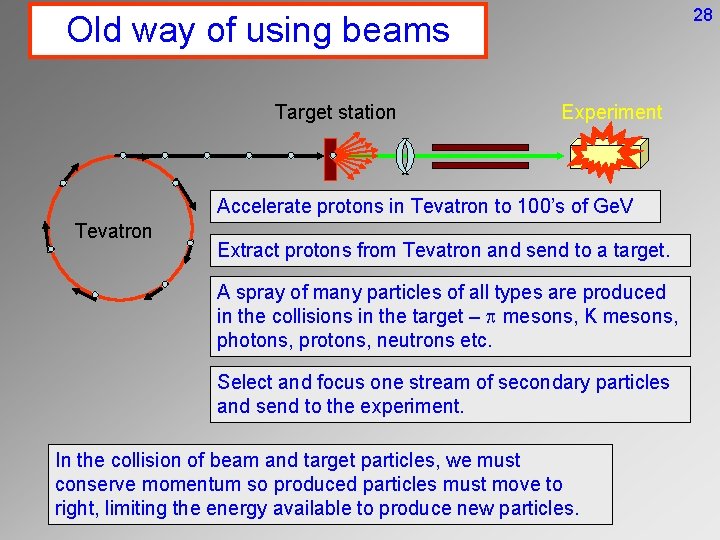 Old way of using beams

28

Target station

Experiment

Tevatron

Accelerate protons in Tevatron to 100's of GeV

Extract protons from Tevatron and send to a target.

A spray of many particles of all types are produced in the collisions in the target – $\pi$ mesons, K mesons, photons, protons, neutrons etc.

Select and focus one stream of secondary particles and send to the experiment.

In the collision of beam and target particles, we must conserve momentum so produced particles must move to right, limiting the energy available to produce new particles.